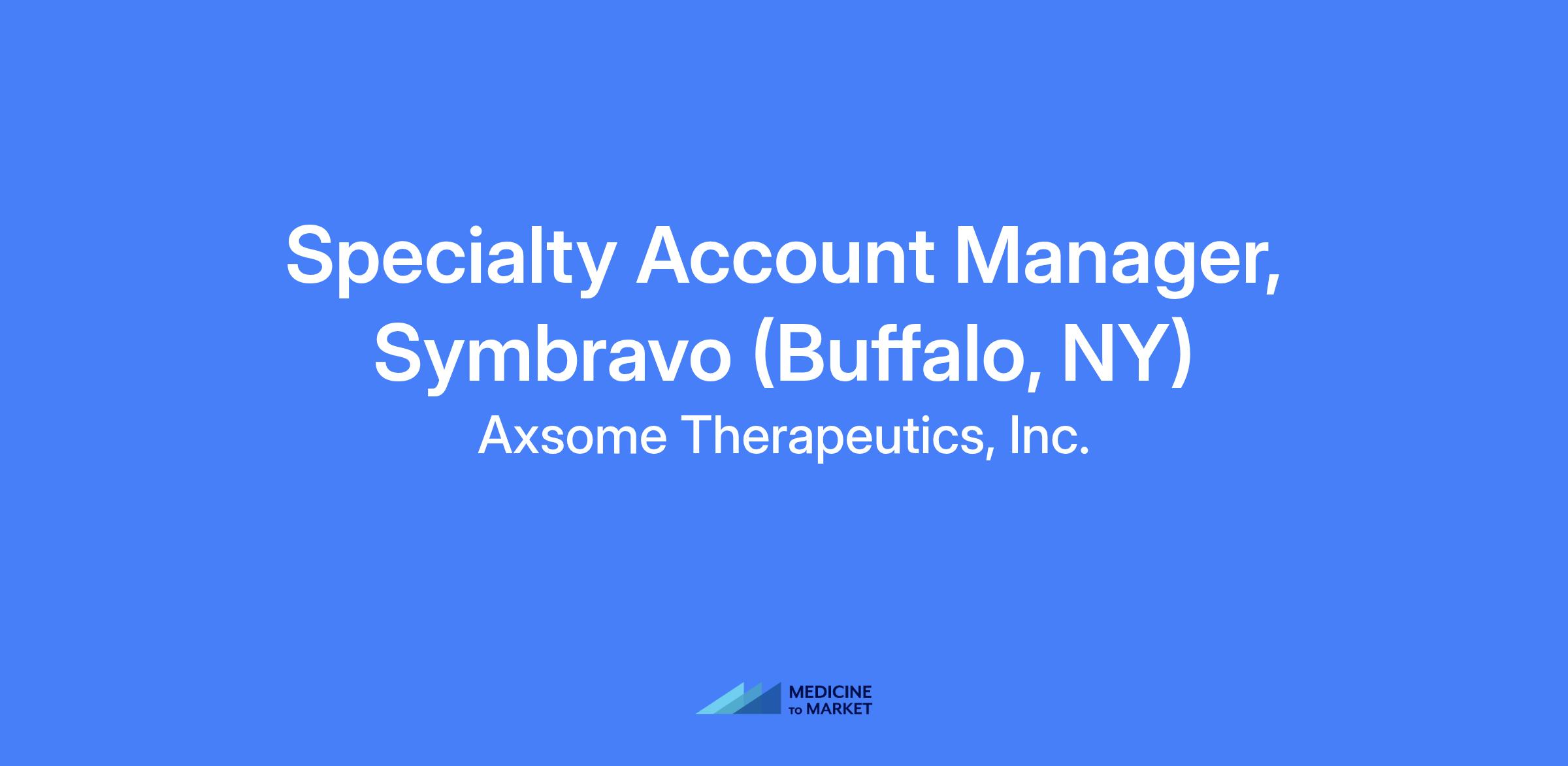 Specialty Account Manager, Symbravo (Buffalo, NY)

Axsome Therapeutics, Inc.

MEDICINE TO MARKET